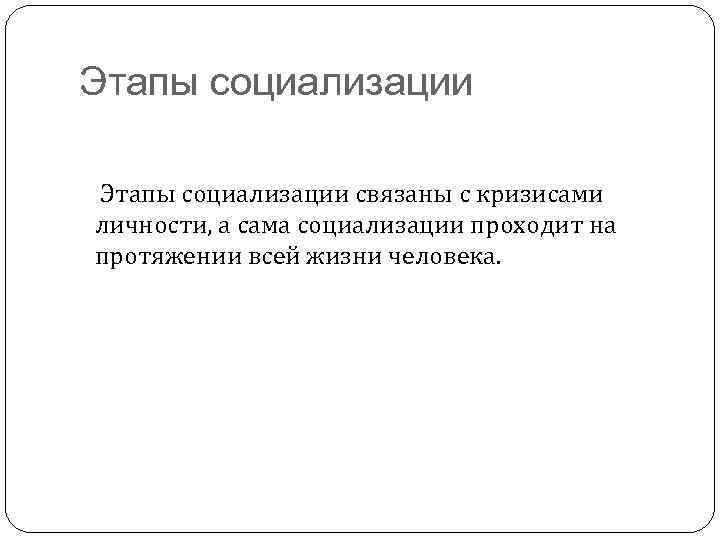 Этапы социализации

Этапы социализации связаны с кризисами личности, а сама социализации проходит на протяжении всей жизни человека.